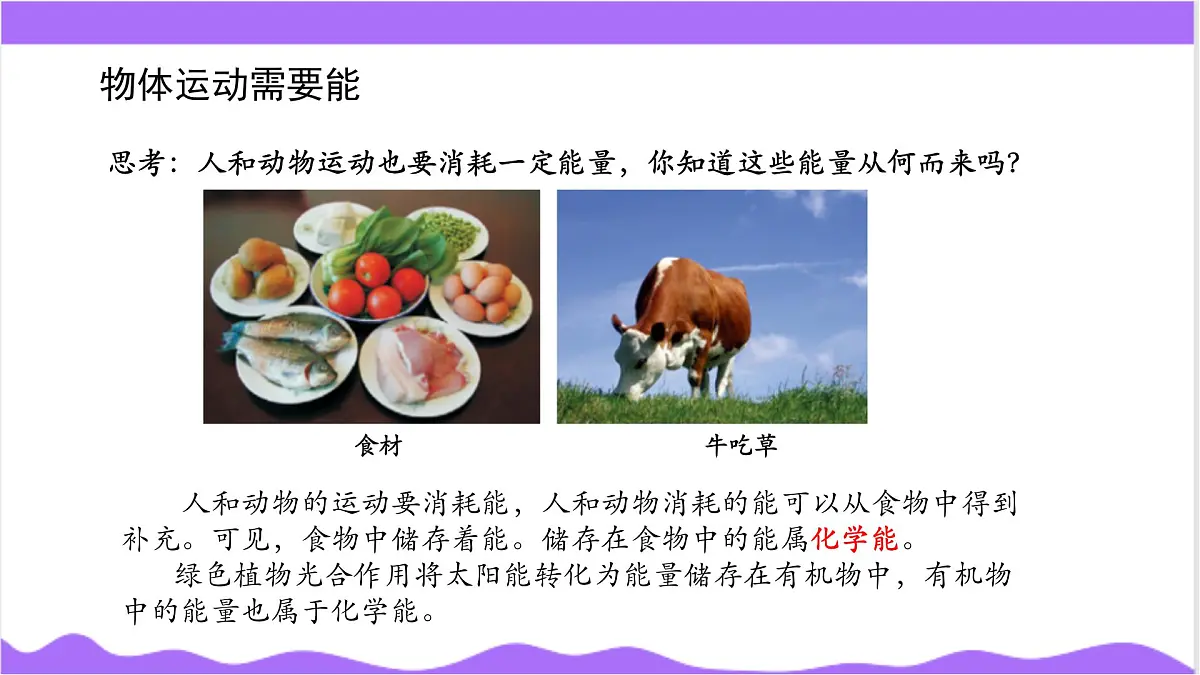 物体运动需要能

思考：人和动物运动也要消耗一定能量，你知道这些能量从何而来吗？

食材

牛吃草

人和动物的运动要消耗能，人和动物消耗的能可以从食物中得到补充。可见，食物中储存着能。储存在食物中的能属化学能。

绿色植物光合作用将太阳能转化为能量储存在有机物中，有机物中的能量也属于化学能。